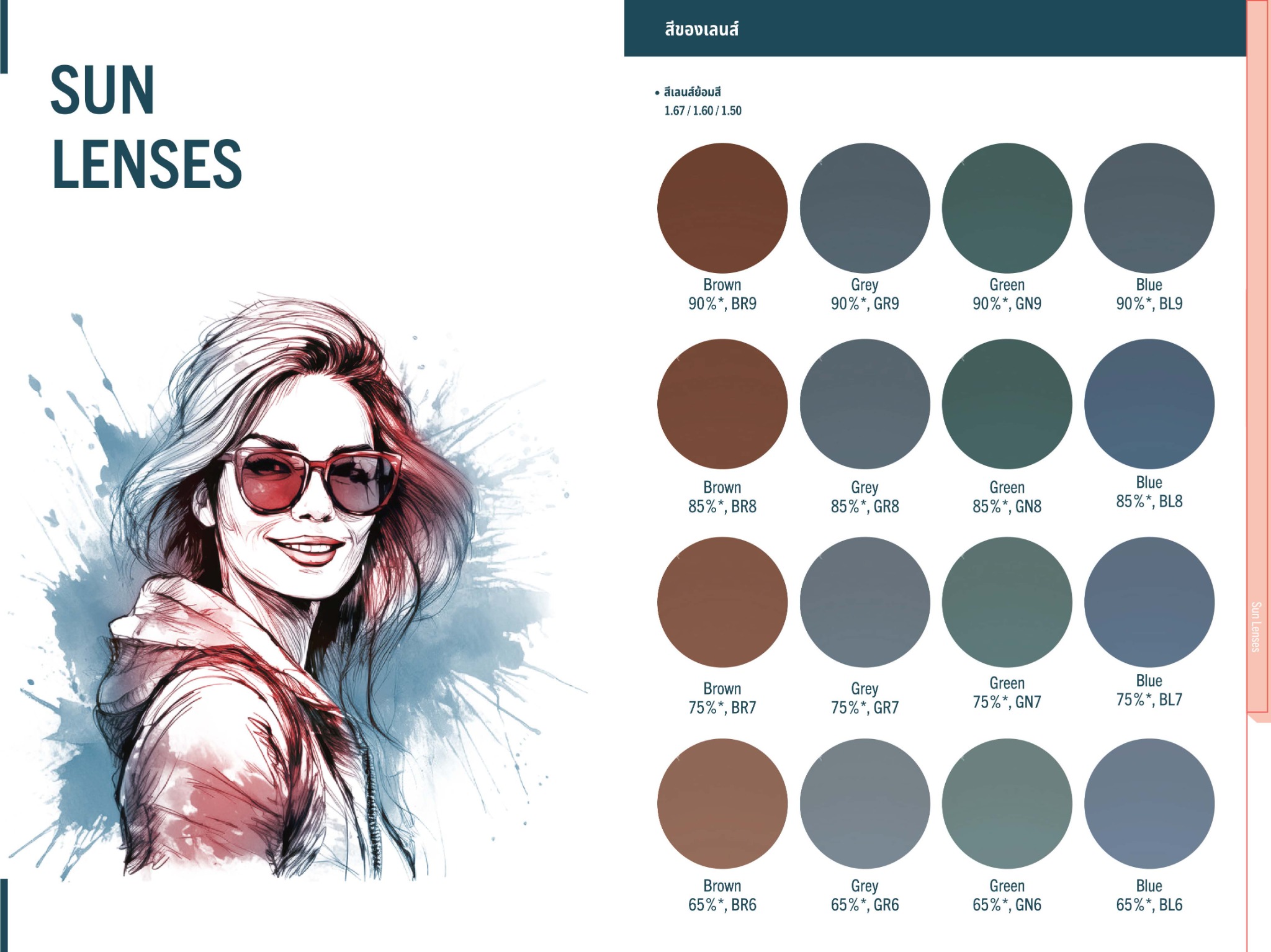 SUN LENSES

สีของเลนส์

• สีเลนส์ย้อมสี
1.67 / 1.60 / 1.50

Brown
90%*, BR9

Grey
90%*, GR9

Green
90%*, GN9

Blue
90%*, BL9

Brown
85%*, BR8

Grey
85%*, GR8

Green
85%*, GN8

Blue
85%*, BL8

Brown
75%*, BR7

Grey
75%*, GR7

Green
75%*, GN7

Blue
75%*, BL7

Brown
65%*, BR6

Grey
65%*, GR6

Green
65%*, GN6

Blue
65%*, BL6

Sun Lenses